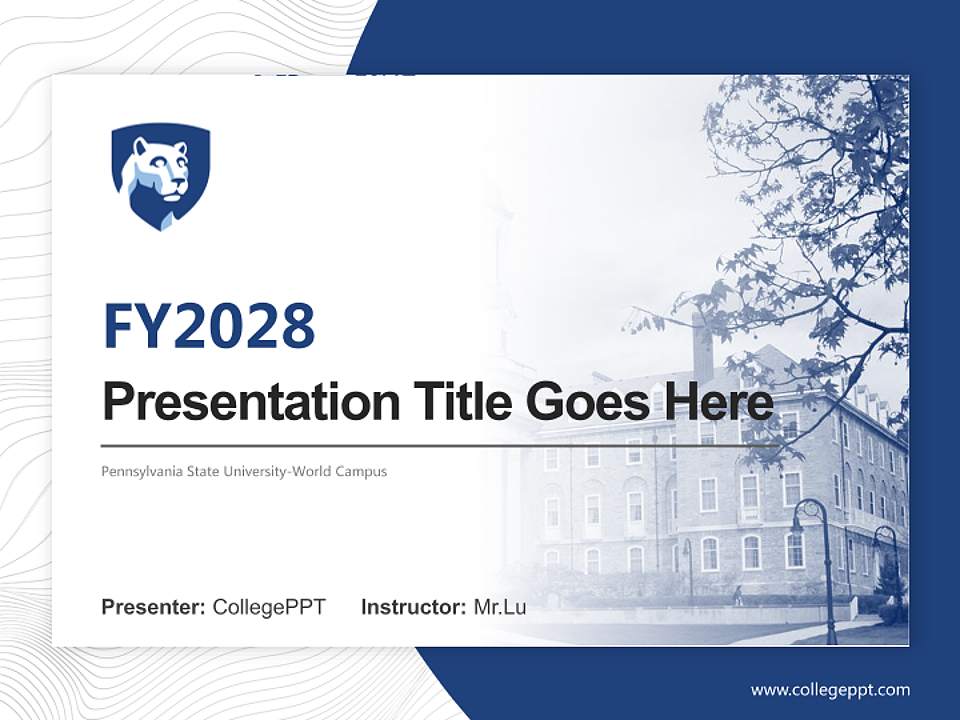 FY2028

Presentation Title Goes Here

Pennsylvania State University-World Campus

Presenter: CollegePPT Instructor: Mr.Lu

www.collegeppt.com